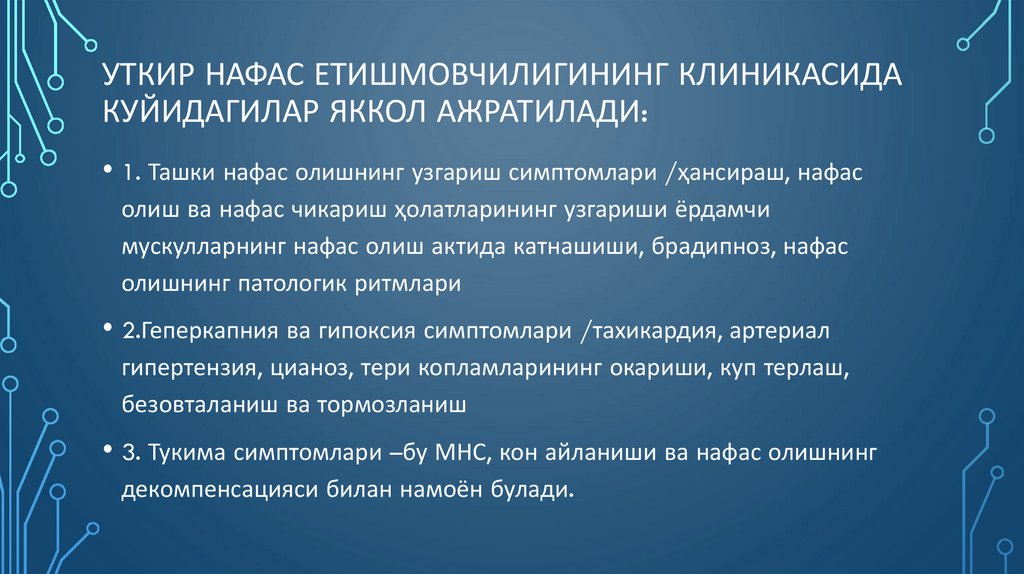 УТКИР НАФАС ЕТИШМОВЧИЛИГИНИНГ КЛИНИКАСИДА КУЙИДАГИЛАР ЯККОЛ АЖРАТИЛАДИ:

• 1. Ташки нафас олишнинг узгариш симптомлари /ҳансираш, нафас олиш ва нафас чикариш ҳолатларининг узгариши ёрдамчи мускулларнинг нафас олиш актида катнашиши, брадипноз, нафас олишнинг патологик ритмлари

• 2.Геперкапния ва гипоксия симптомлари /тахикардия, артериал гипертензия, цианоз, тери копламларининг окариши, куп терлаш, безовталаниш ва тормозланиш

• 3. Тукима симптомлари –бу МНС, кон айланиши ва нафас олишнинг декомпенсацияси билан намоён булади.